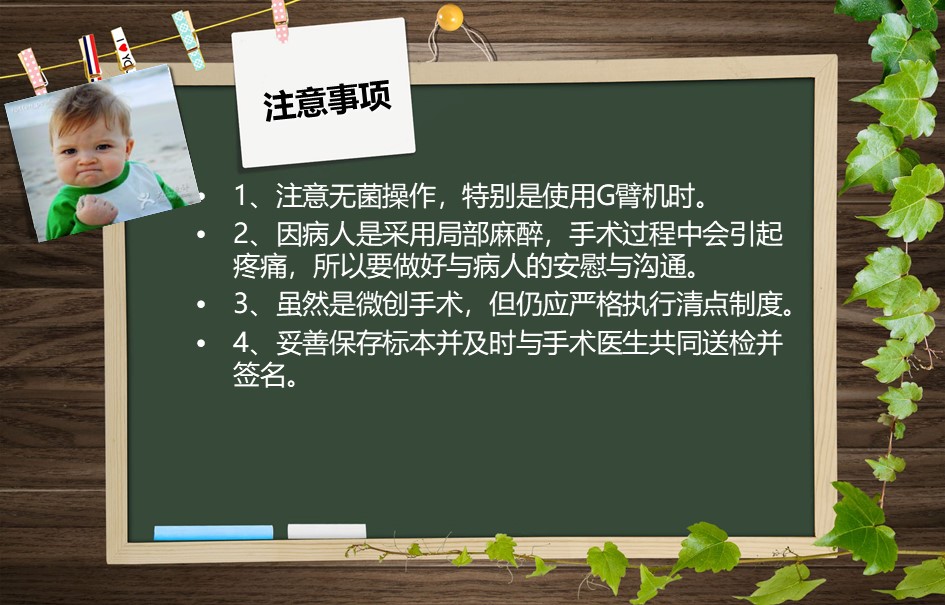 注意事项

• 1、注意无菌操作，特别是使用G臂机时。
• 2、因病人是采用局部麻醉，手术过程中会引起疼痛，所以要做好与病人的安慰与沟通。
• 3、虽然是微创手术，但仍应严格执行清点制度。
• 4、妥善保存标本并及时与手术医生共同送检并签名。